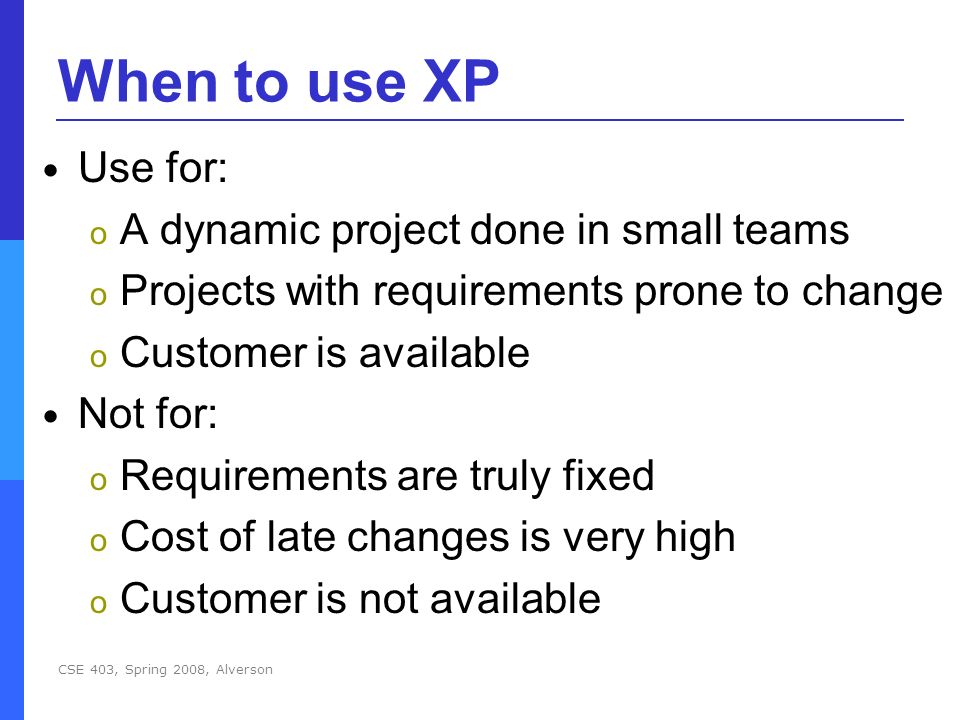 When to use XP

• Use for:
  o A dynamic project done in small teams
  o Projects with requirements prone to change
  o Customer is available
• Not for:
  o Requirements are truly fixed
  o Cost of late changes is very high
  o Customer is not available

CSE 403, Spring 2008, Alverson